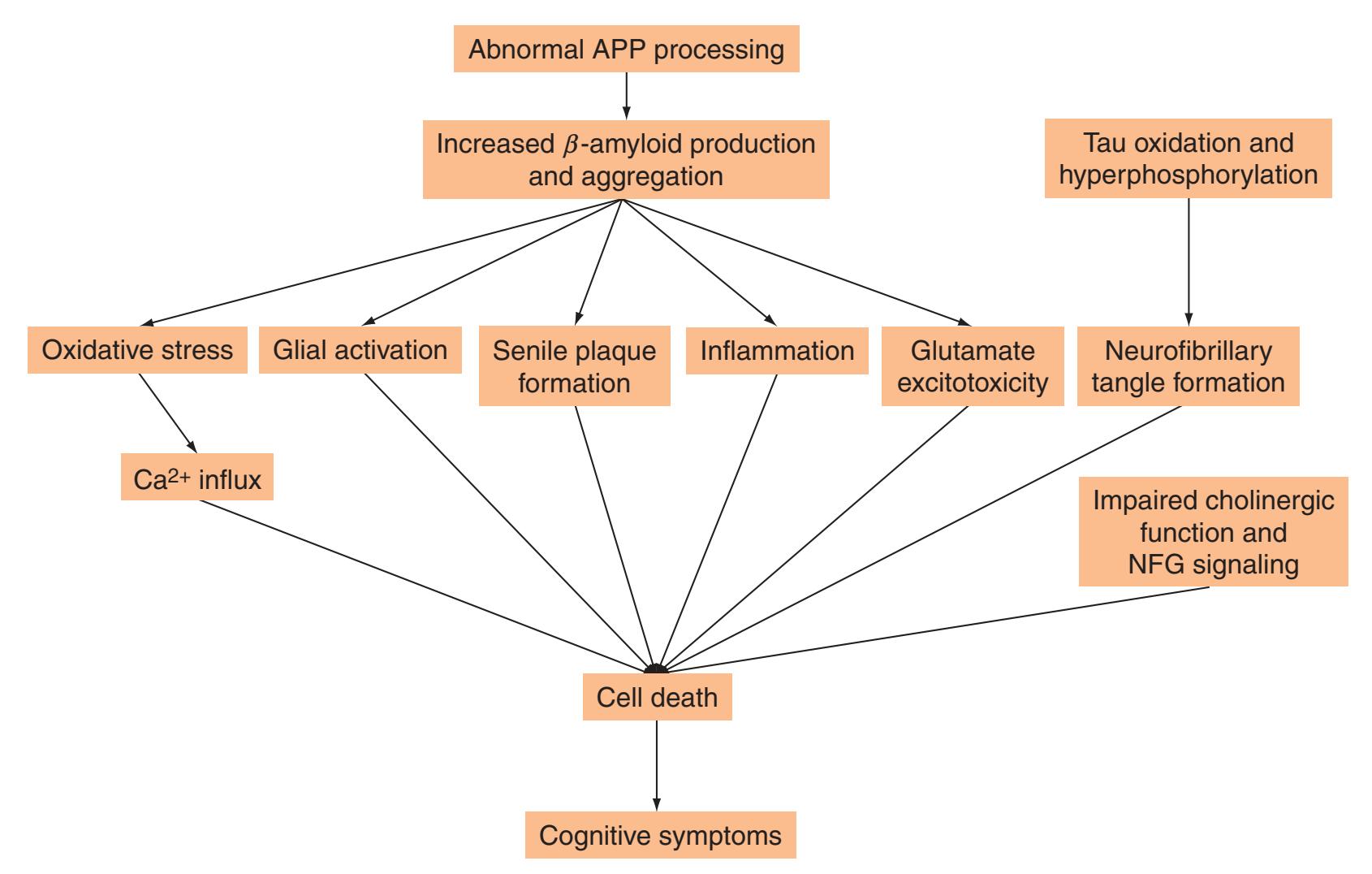 Abnormal APP processing

Increased $\beta$-amyloid production and aggregation

Tau oxidation and hyperphosphorylation

Oxidative stress

Glial activation

Senile plaque formation

Inflammation

Glutamate excitotoxicity

Neurofibrillary tangle formation

$Ca^{2+}$ influx

Impaired cholinergic function and NFG signaling

Cell death

Cognitive symptoms